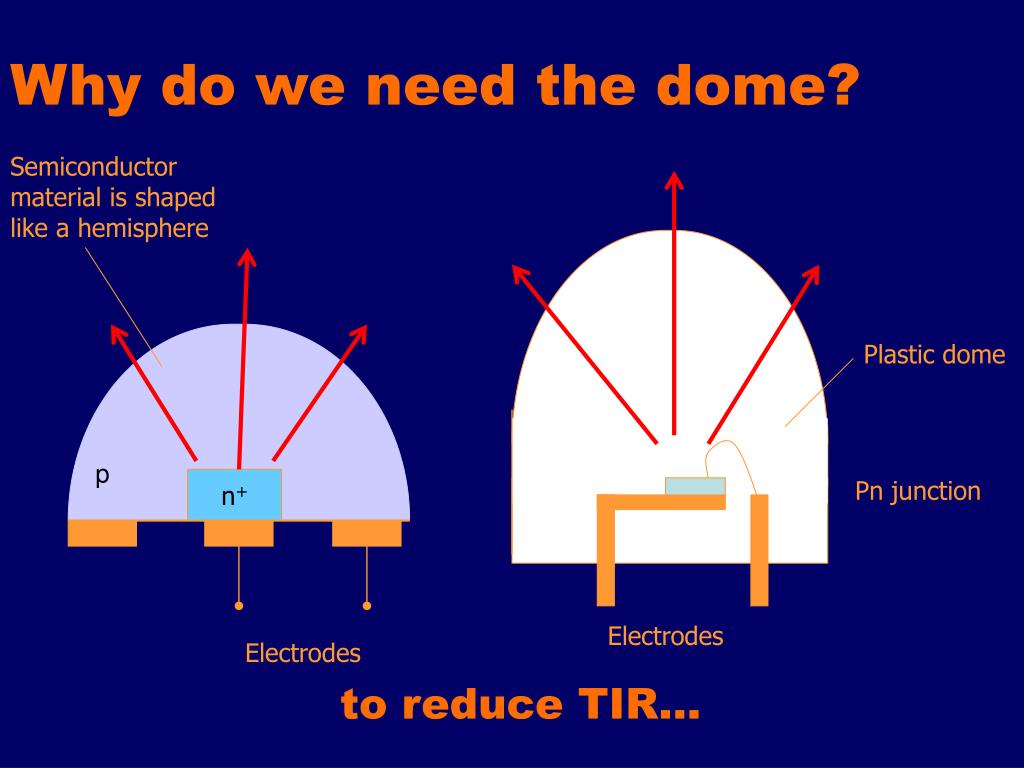 Why do we need the dome?

Semiconductor material is shaped like a hemisphere

p

$n^+$

Electrodes

Plastic dome

Pn junction

Electrodes

to reduce TIR…